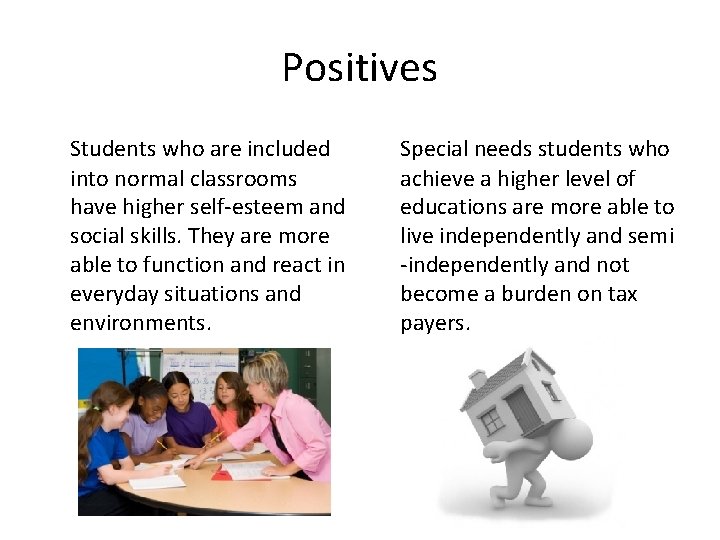 Positives

Students who are included into normal classrooms have higher self-esteem and social skills. They are more able to function and react in everyday situations and environments.

Special needs students who achieve a higher level of educations are more able to live independently and semi -independently and not become a burden on tax payers.